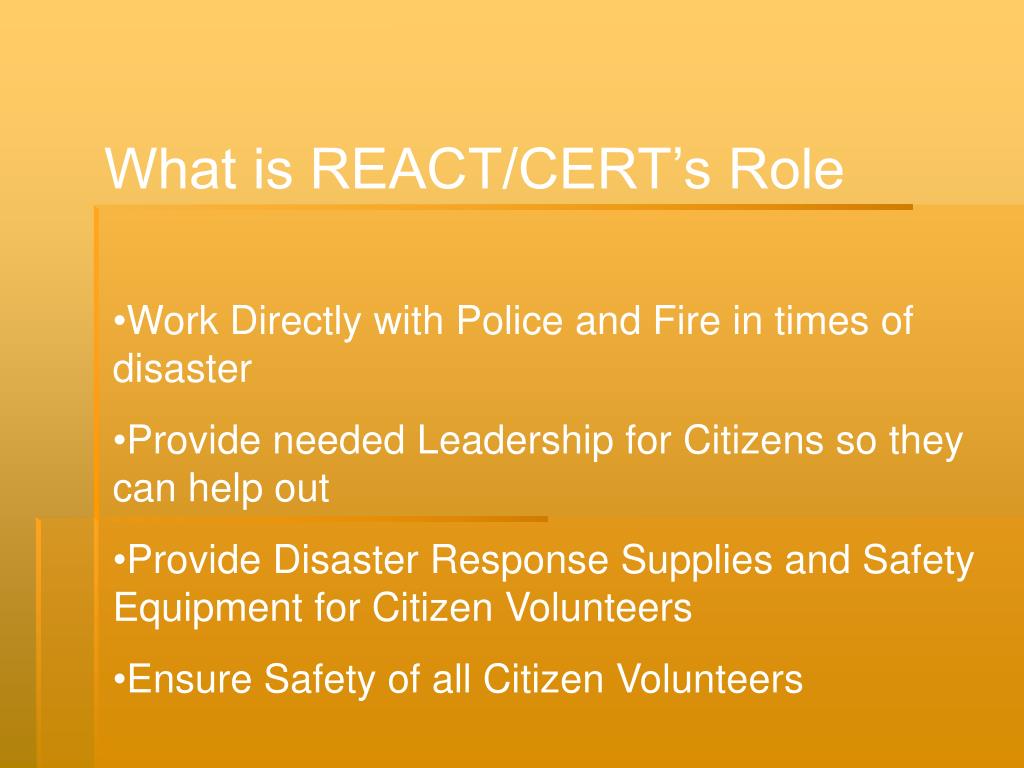 What is REACT/CERT’s Role

•Work Directly with Police and Fire in times of disaster

•Provide needed Leadership for Citizens so they can help out

•Provide Disaster Response Supplies and Safety Equipment for Citizen Volunteers

•Ensure Safety of all Citizen Volunteers